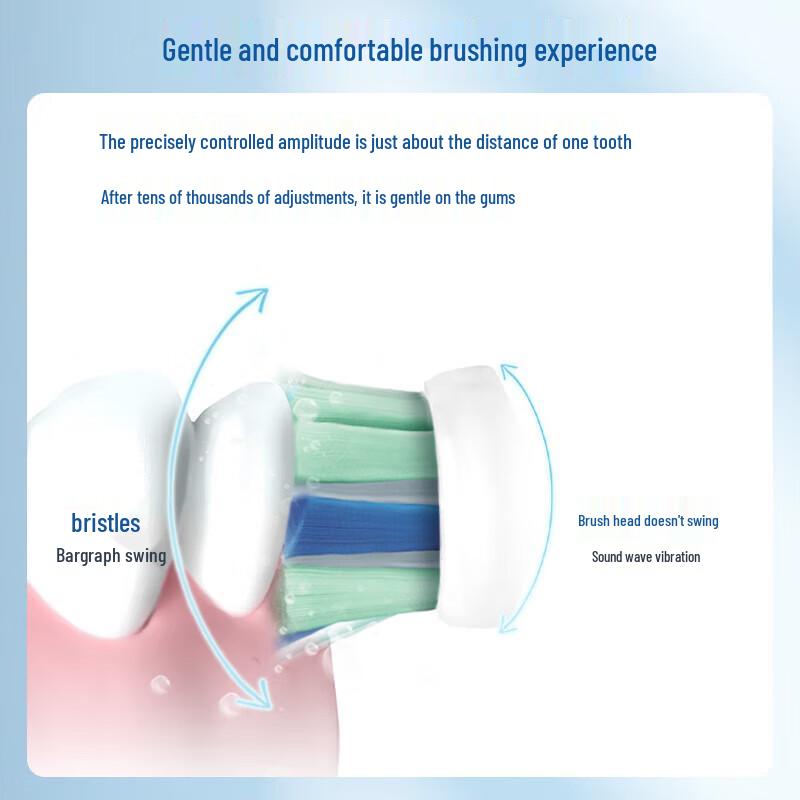 Gentle and comfortable brushing experience

The precisely controlled amplitude is just about the distance of one tooth

After tens of thousands of adjustments, it is gentle on the gums

bristles
Bargraph swing

Brush head doesn't swing
Sound wave vibration